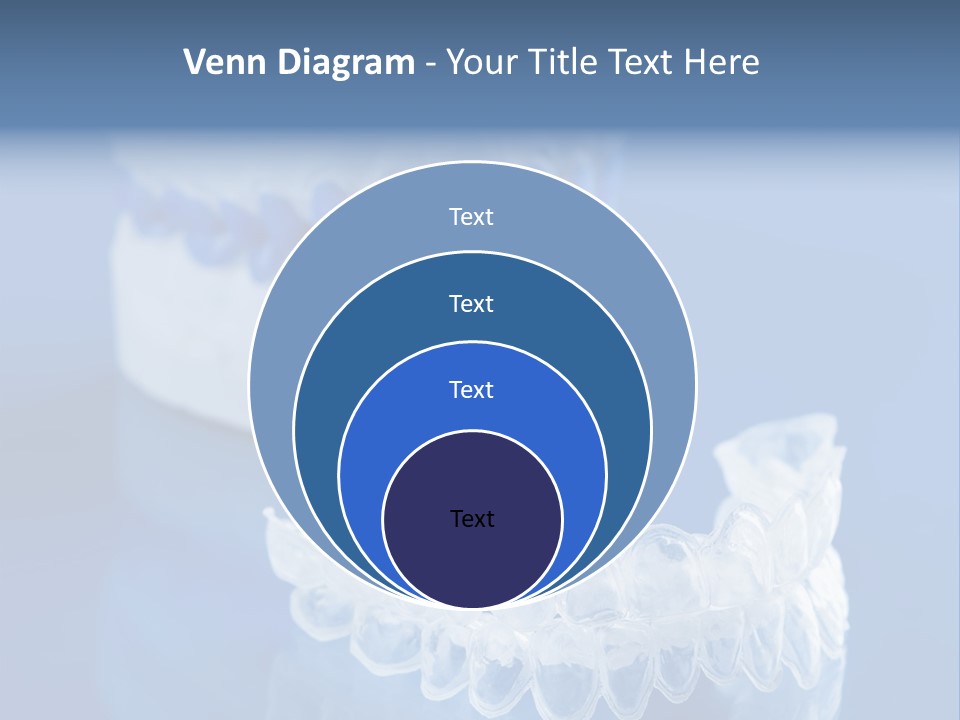 Venn Diagram - Your Title Text Here

Text

Text

Text

Text